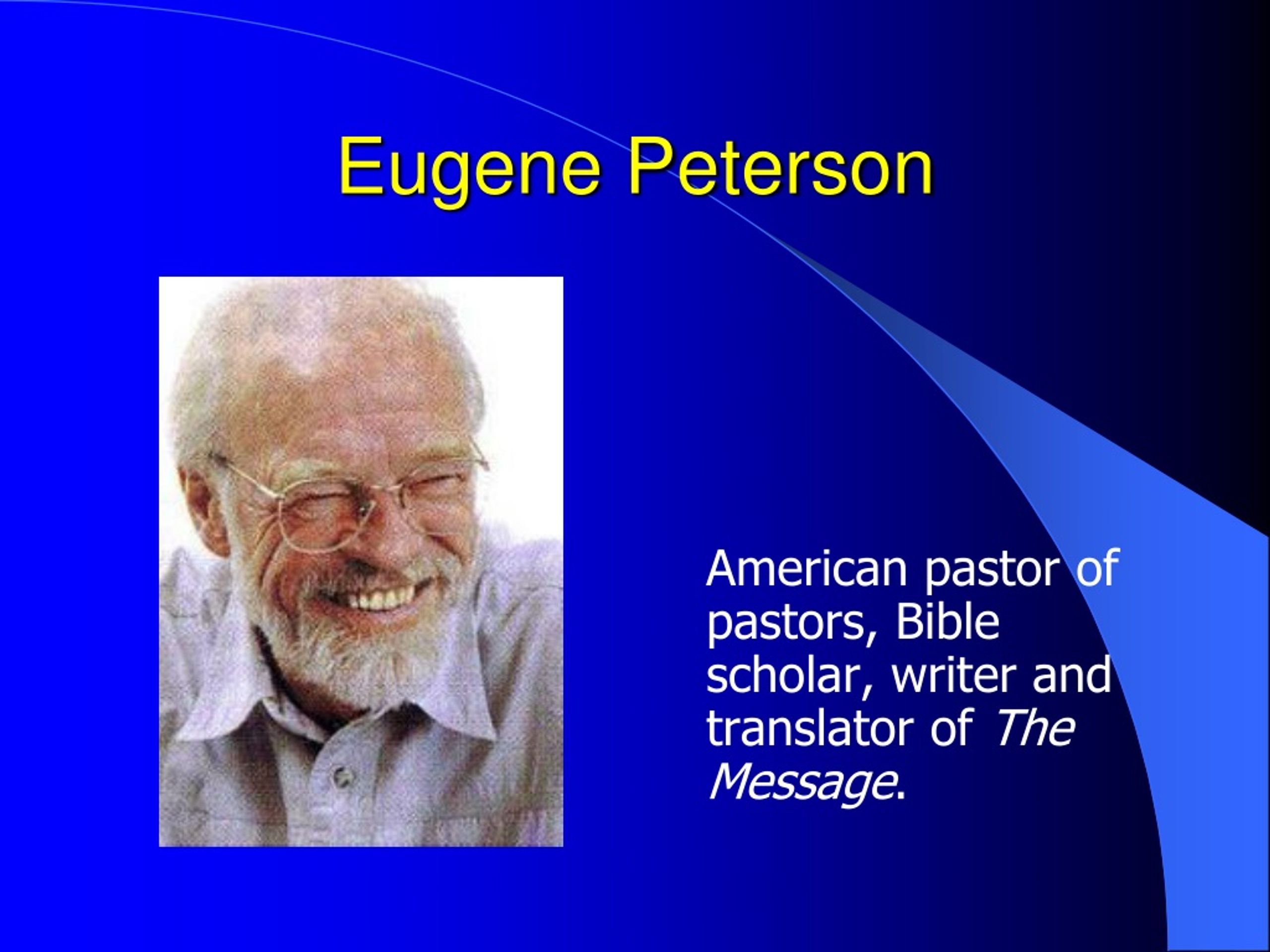 Eugene Peterson

American pastor of pastors, Bible scholar, writer and translator of The Message.